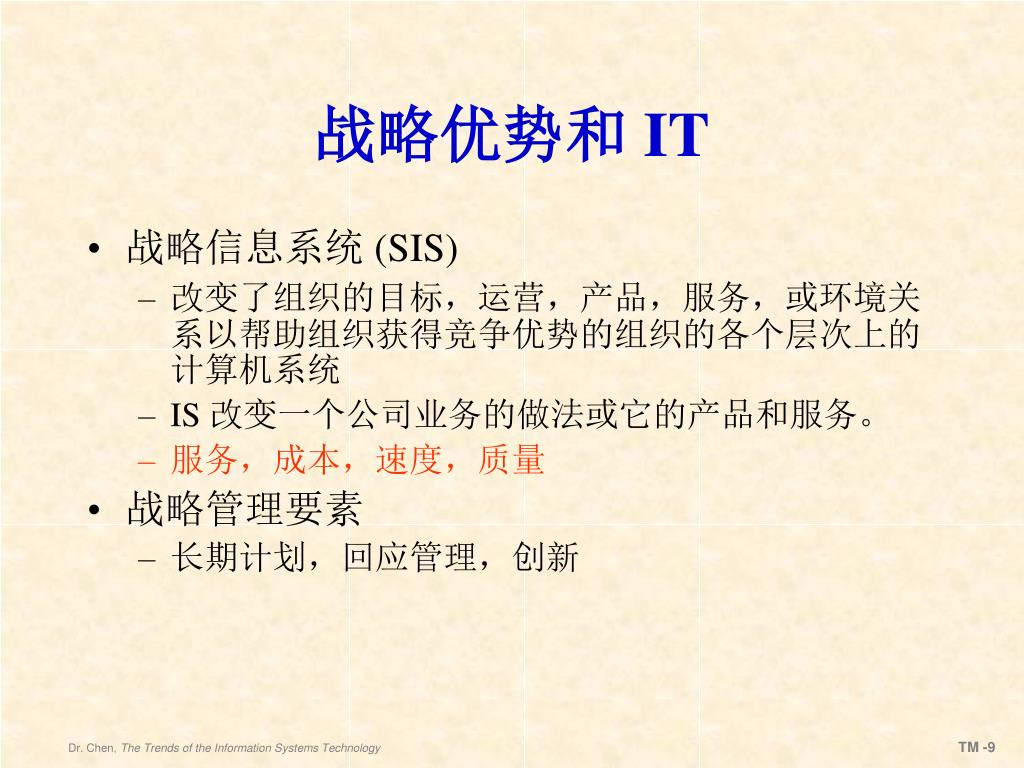 战略优势和 IT

• 战略信息系统 (SIS)
– 改变了组织的目标，运营，产品，服务，或环境关系以帮助组织获得竞争优势的组织的各个层次上的计算机系统
– IS 改变一个公司业务的做法或它的产品和服务。
– 服务，成本，速度，质量
• 战略管理要素
– 长期计划，回应管理，创新

Dr. Chen, The Trends of the Information Systems Technology

TM -9